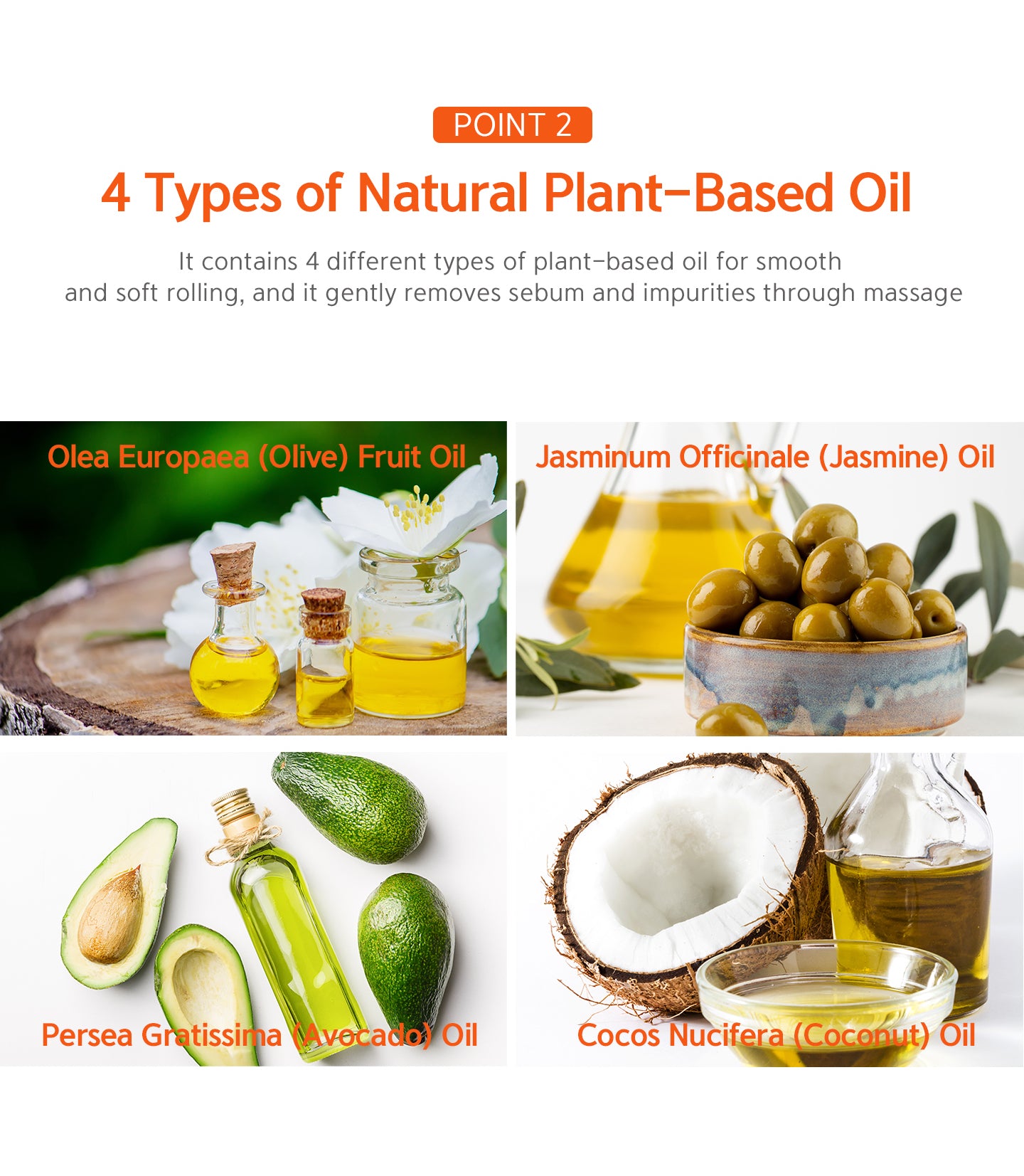 POINT 2

4 Types of Natural Plant-Based Oil

It contains 4 different types of plant-based oil for smooth and soft rolling, and it gently removes sebum and impurities through massage

Olea Europaea (Olive) Fruit Oil

Jasminum Officinale (Jasmine) Oil

Persea Gratissima (Avocado) Oil

Cocos Nucifera (Coconut) Oil